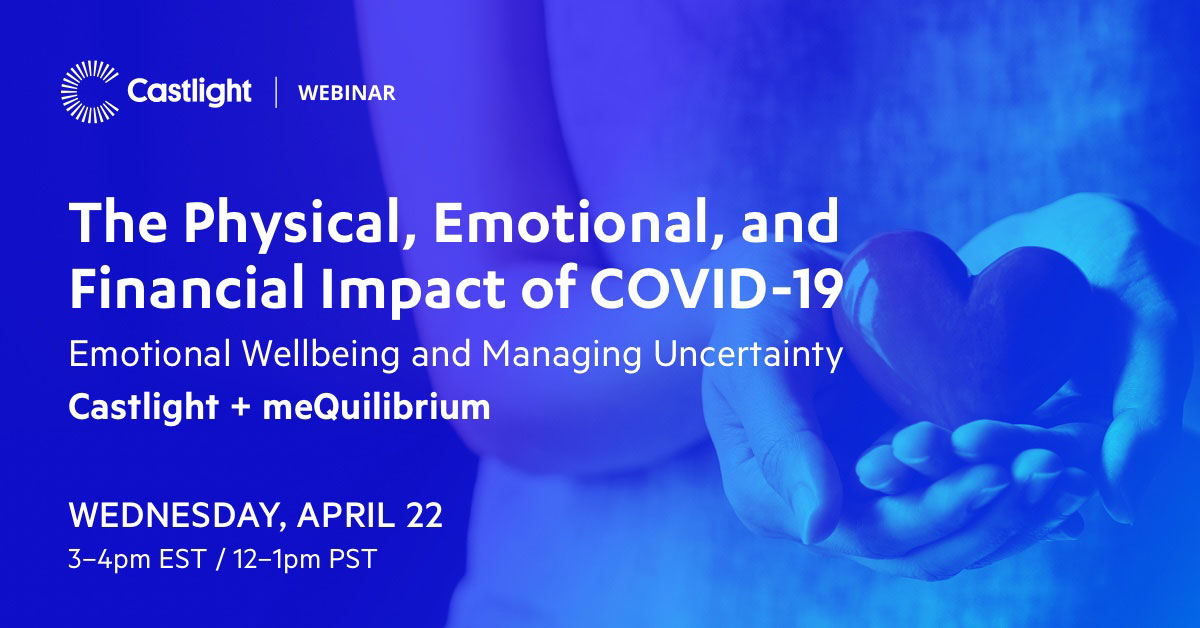 Castlight | WEBINAR

The Physical, Emotional, and Financial Impact of COVID-19

Emotional Wellbeing and Managing Uncertainty

Castlight + meQuilibrium

WEDNESDAY, APRIL 22

3–4pm EST / 12–1pm PST